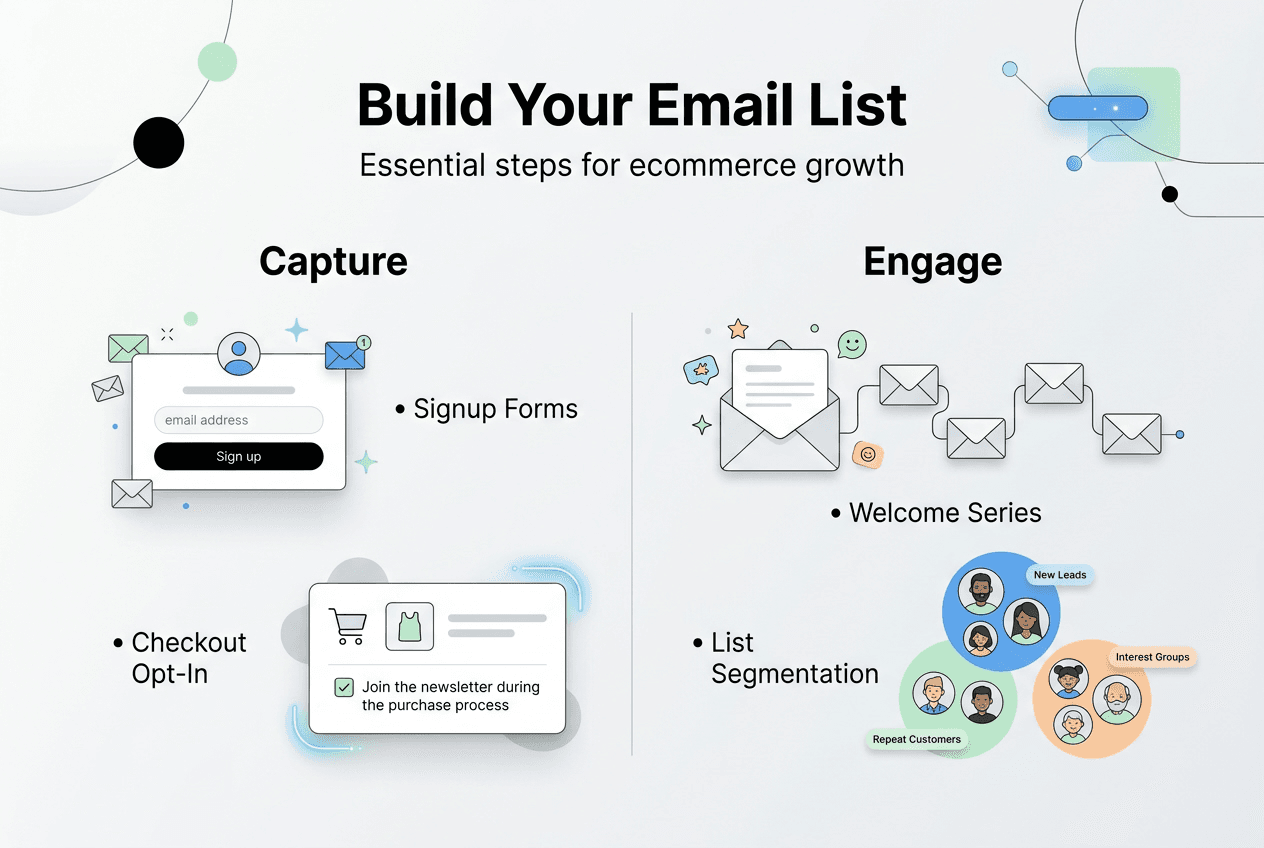 Build Your Email List

Essential steps for ecommerce growth

Capture

1

email address

Sign up

• Signup Forms

• Checkout Opt-In

Join the newsletter during the purchase process

Engage

• Welcome Series

• List Segmentation

New Leads

Interest Groups

Repeat Customers